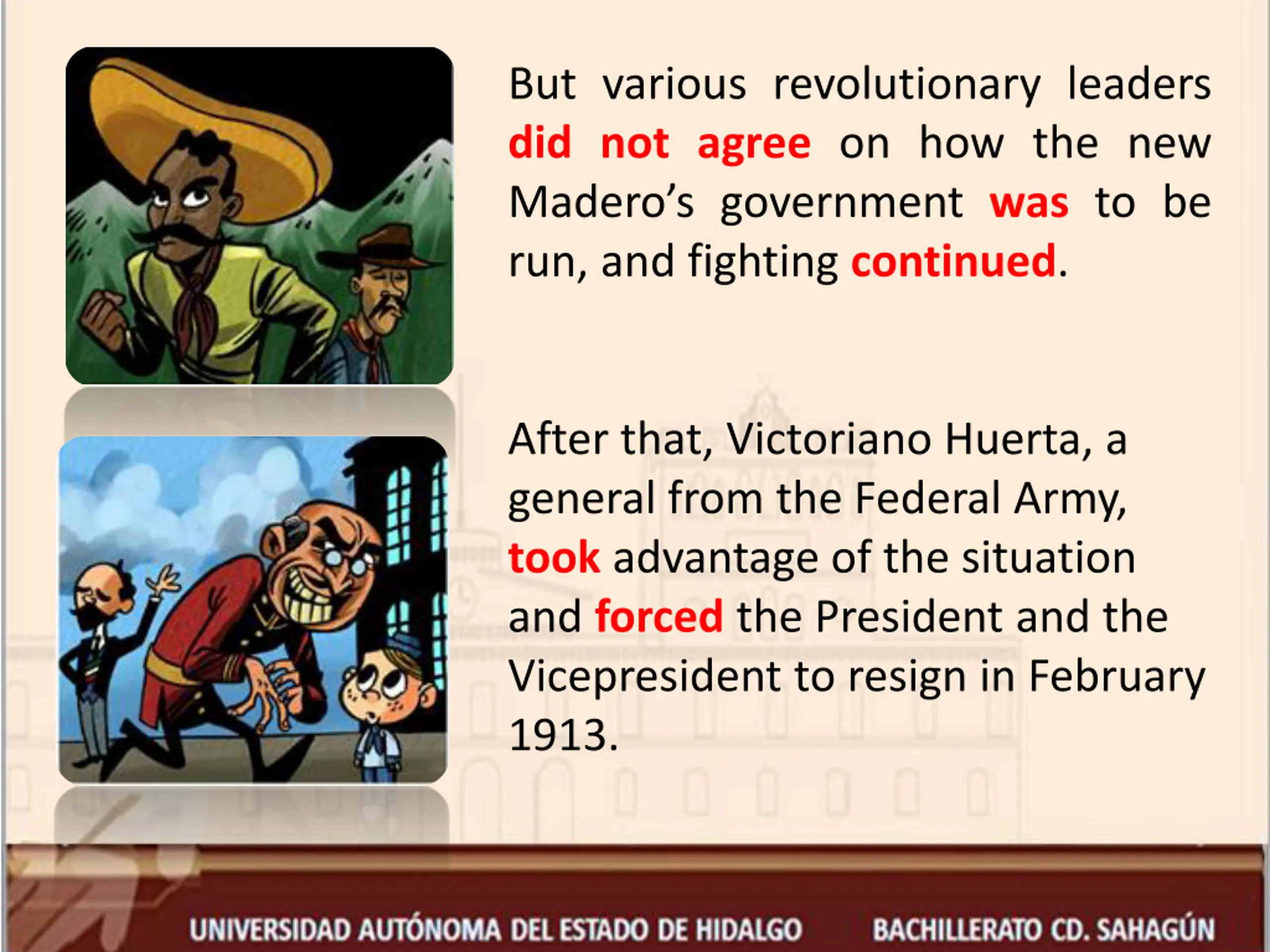 But various revolutionary leaders did not agree on how the new Madero's government was to be run, and fighting continued.

After that, Victoriano Huerta, a general from the Federal Army, took advantage of the situation and forced the President and the Vicepresident to resign in February 1913.

UNIVERSIDAD AUTÓNOMA DEL ESTADO DE HIDALGO BACHILLERATO CD. SAHAGÚN